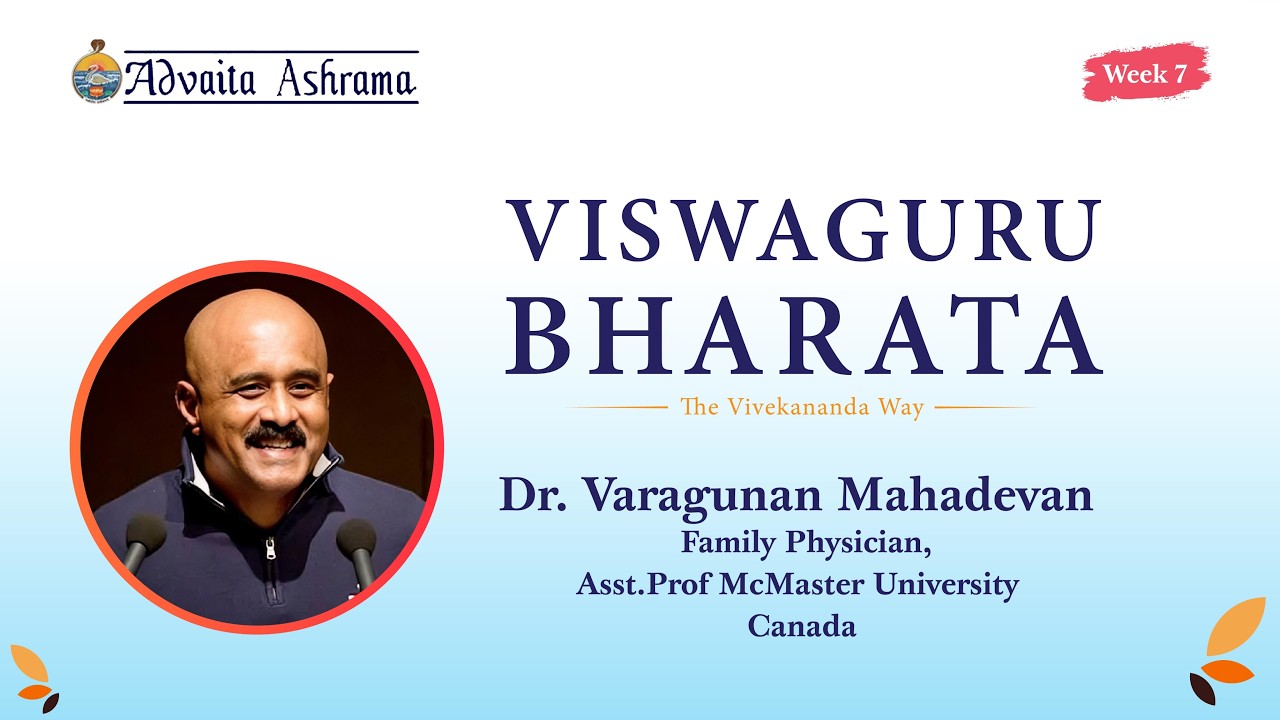 Advaita Ashrama

Week 7

VISWAGURU
BHARATA

The Vivekananda Way

Dr. Varagunan Mahadevan
Family Physician,
Asst.Prof McMaster University
Canada